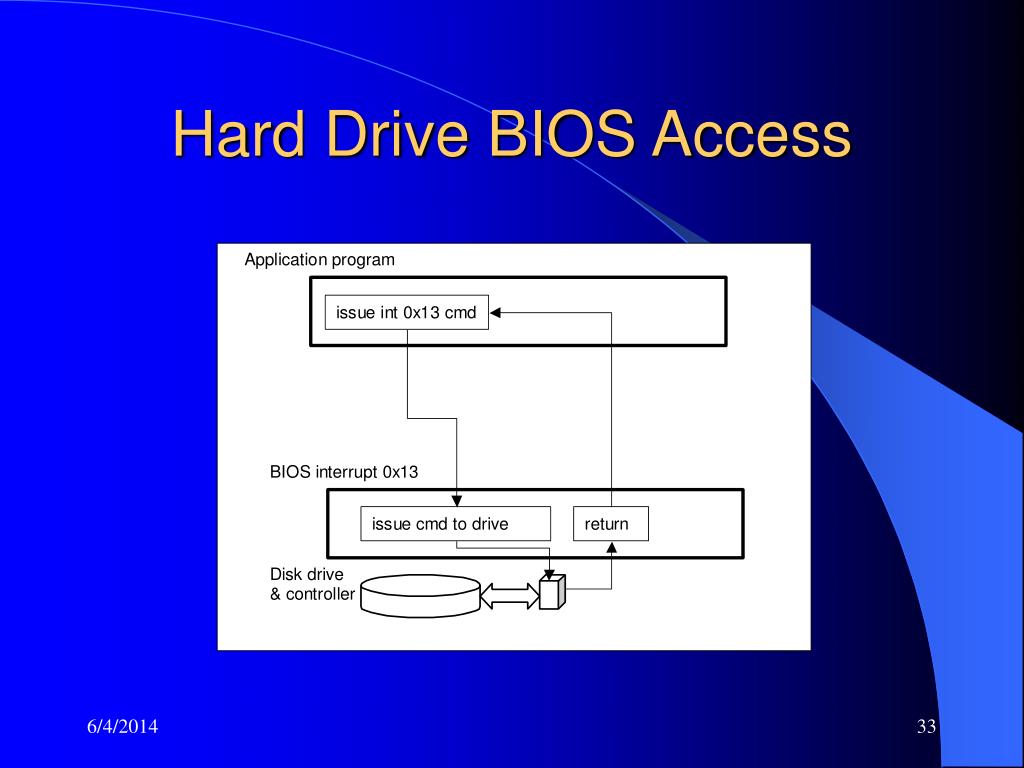 Hard Drive BIOS Access

Application program

issue int 0x13 cmd

BIOS interrupt 0x13

issue cmd to drive

return

Disk drive
& controller

6/4/2014

33